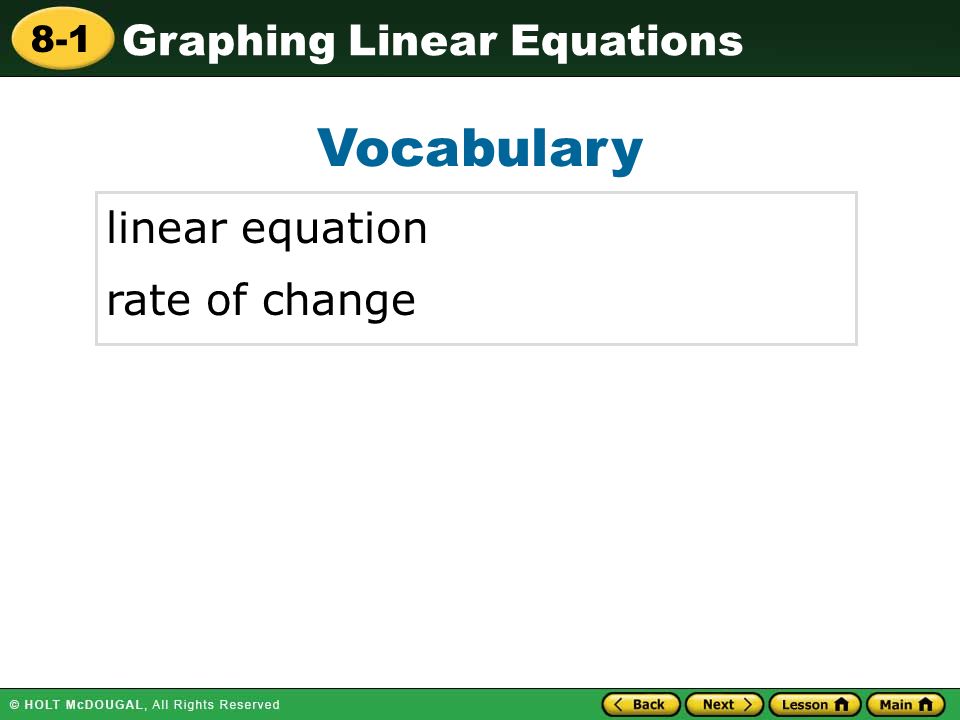 8-1 Graphing Linear Equations

Vocabulary

linear equation
rate of change

© HOLT McDOUGAL, All Rights Reserved

Back Next Lesson Main